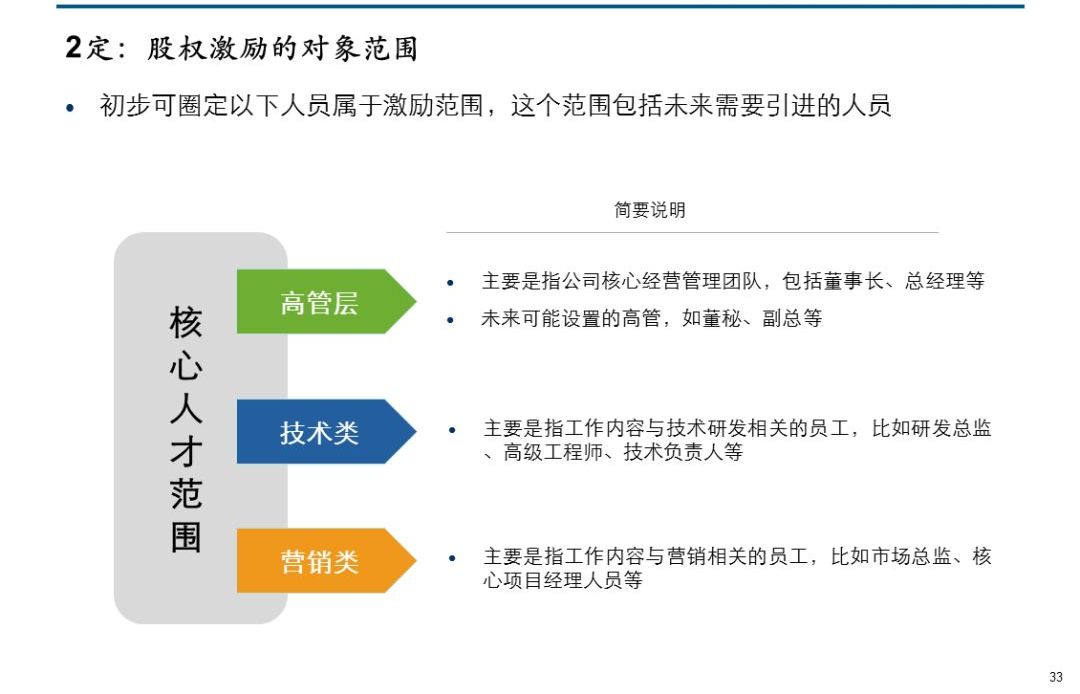 2定：股权激励的对象范围

• 初步可圈定以下人员属于激励范围，这个范围包括未来需要引进的人员

简要说明

核心人才范围

高管层

• 主要是指公司核心经营管理团队，包括董事长、总经理等
• 未来可能设置的高管，如董秘、副总等

技术类

• 主要是指工作内容与技术研发相关的员工，比如研发总监、高级工程师、技术负责人等

营销类

• 主要是指工作内容与营销相关的员工，比如市场总监、核心项目经理人员等

33